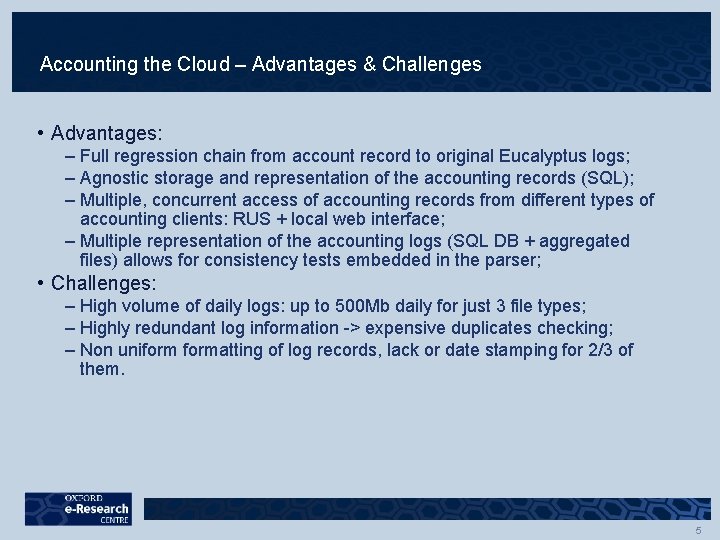 Accounting the Cloud – Advantages & Challenges

• Advantages:
– Full regression chain from account record to original Eucalyptus logs;
– Agnostic storage and representation of the accounting records (SQL);
– Multiple, concurrent access of accounting records from different types of accounting clients: RUS + local web interface;
– Multiple representation of the accounting logs (SQL DB + aggregated files) allows for consistency tests embedded in the parser;

• Challenges:
– High volume of daily logs: up to 500Mb daily for just 3 file types;
– Highly redundant log information -> expensive duplicates checking;
– Non uniform formatting of log records, lack or date stamping for 2/3 of them.

OXFORD
e-Research
CENTRE

5